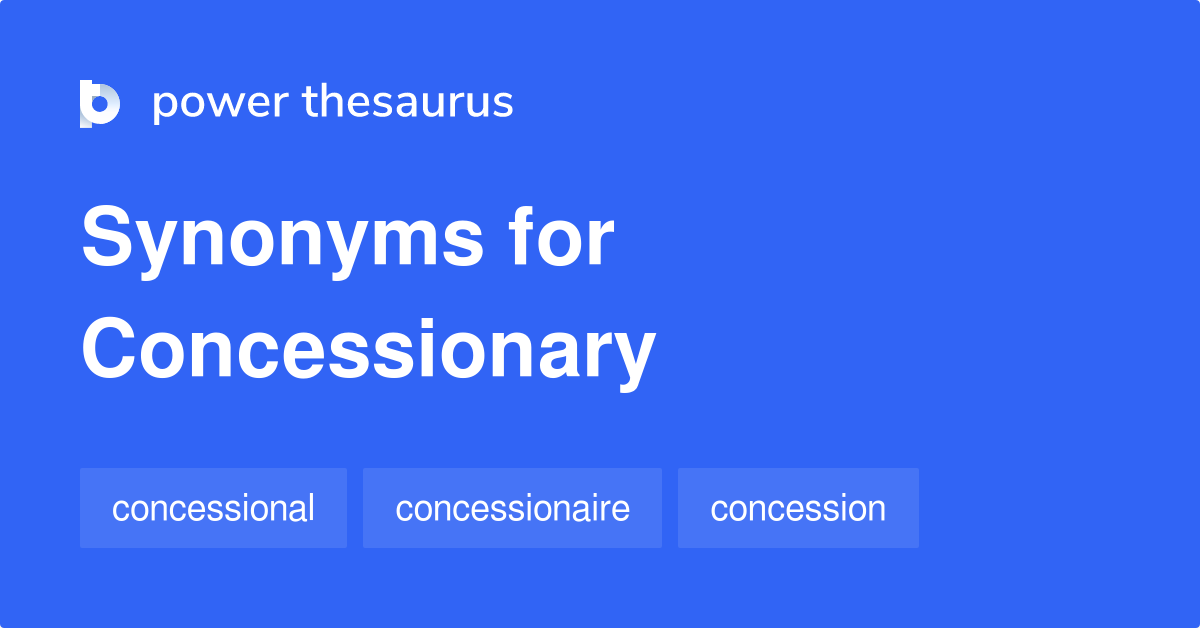 power thesaurus

Synonyms for Concessionary

concessional

concessionaire

concession